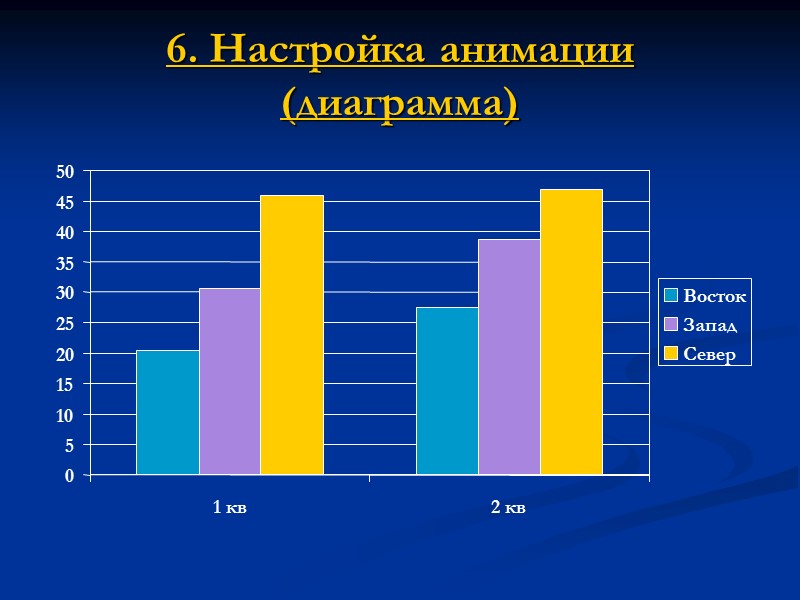 6. Настройка анимации (диаграмма)

50
45
40
35
30
25
20
15
10
5
0

1 кв
2 кв

Восток
Запад
Север